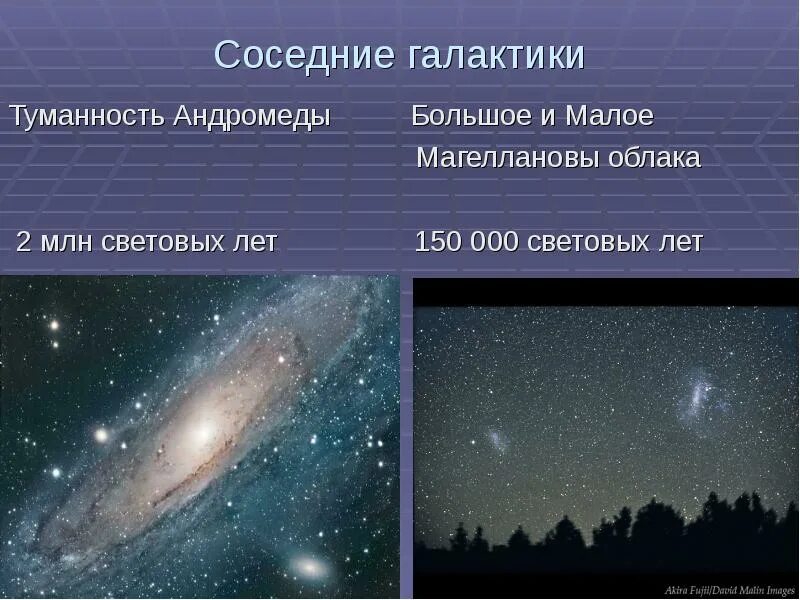 Соседние галактики

Туманность Андромеды

2 млн световых лет

Большое и Малое Магеллановы облака

150 000 световых лет

Akira Fujii/David Malin Images